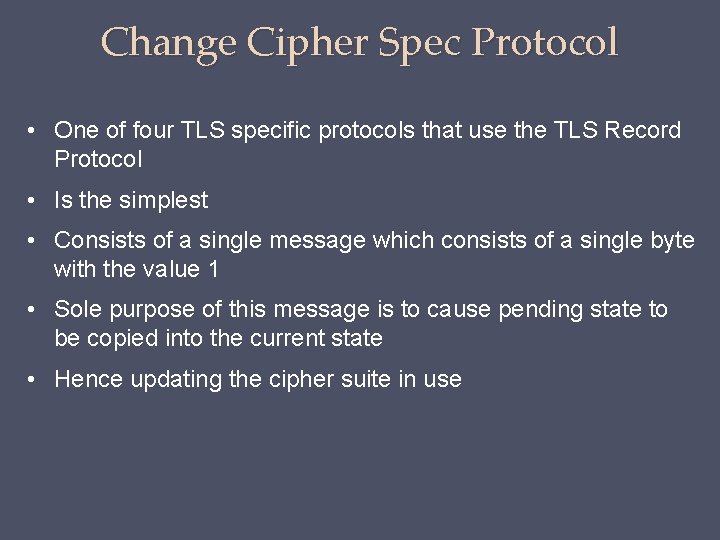 Change Cipher Spec Protocol

• One of four TLS specific protocols that use the TLS Record Protocol

• Is the simplest

• Consists of a single message which consists of a single byte with the value 1

• Sole purpose of this message is to cause pending state to be copied into the current state

• Hence updating the cipher suite in use